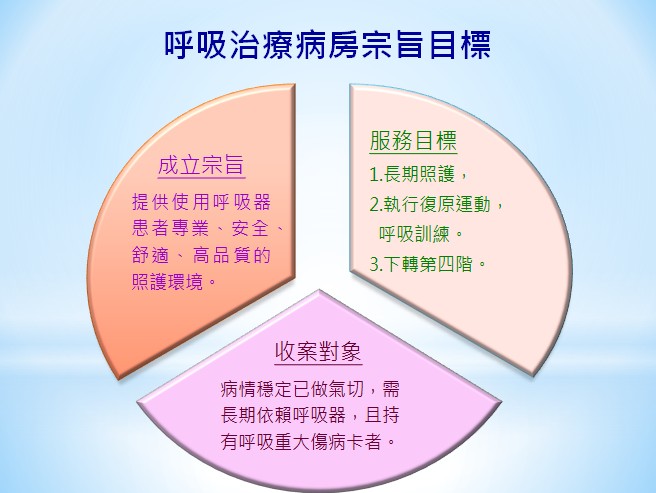 呼吸治療病房宗旨目標

成立宗旨

提供使用呼吸器患者專業、安全、舒適、高品質的照護環境。

服務目標

1.長期照護，

2.執行復原運動，呼吸訓練。

3.下轉第四階。

收案對象

病情穩定已做氣切，需長期依賴呼吸器，且持有呼吸重大傷病卡者。